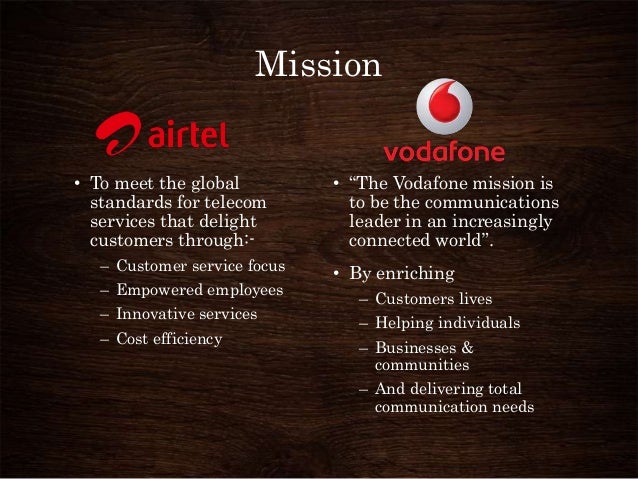 Mission

airtel

• To meet the global standards for telecom services that delight customers through:-
– Customer service focus
– Empowered employees
– Innovative services
– Cost efficiency

vodafone

• “The Vodafone mission is to be the communications leader in an increasingly connected world”.
• By enriching
– Customers lives
– Helping individuals
– Businesses & communities
– And delivering total communication needs